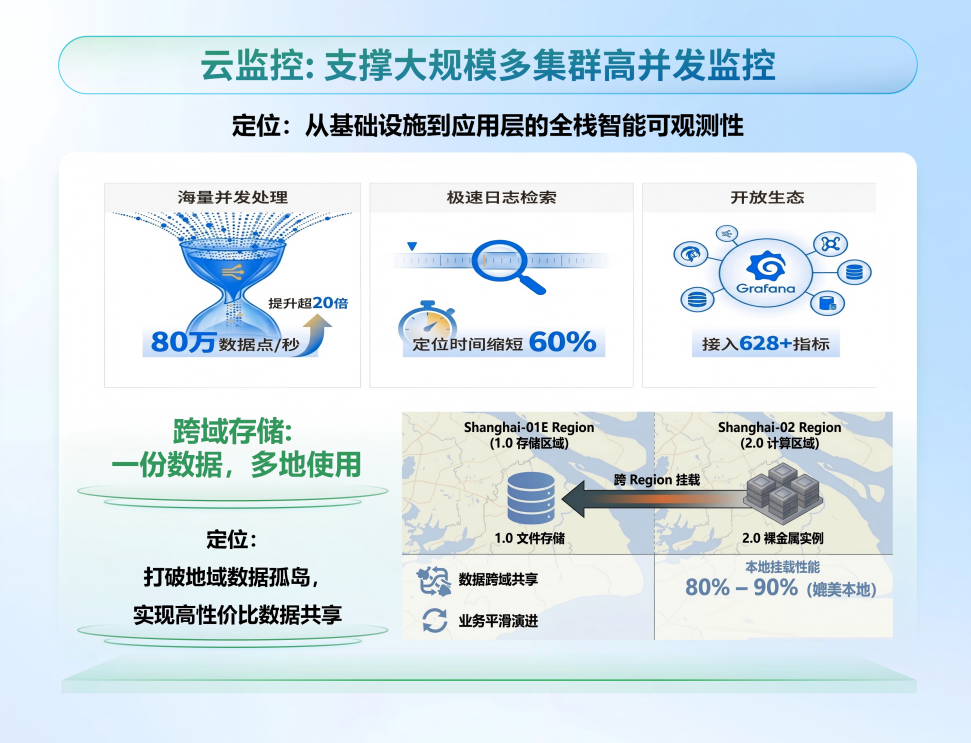 云监控: 支撑大规模多集群高并发监控

定位：从基础设施到应用层的全栈智能可观测性

海量并发处理

提升超20倍

80万 数据点/秒

极速日志检索

定位时间缩短 60%

开放生态

Grafana

接入628+指标

跨域存储:
一份数据，多地使用

定位：
打破地域数据孤岛，
实现高性价比数据共享

Shanghai-01E Region
(1.0 存储区域)

Shanghai-02 Region
(2.0 计算区域)

跨 Region 挂载

1.0 文件存储

2.0 裸金属实例

数据跨域共享

业务平滑演进

本地挂载性能
80% – 90% (媲美本地)